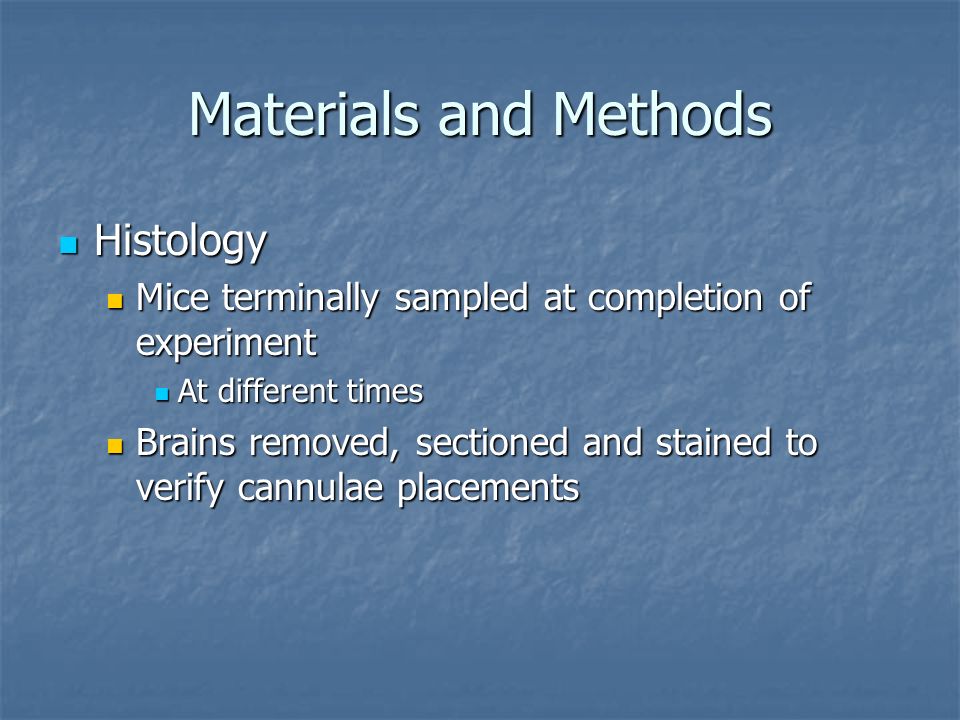 Materials and Methods

Histology

Mice terminally sampled at completion of experiment

At different times

Brains removed, sectioned and stained to verify cannulae placements